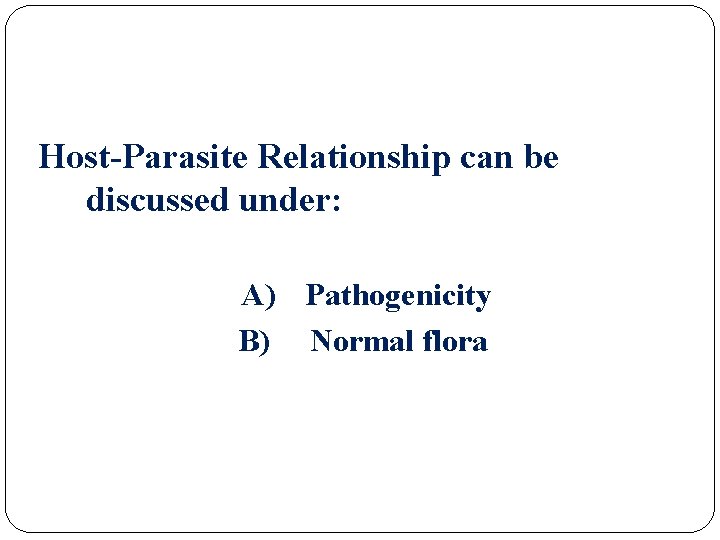 Host-Parasite Relationship can be discussed under:

A) Pathogenicity
B) Normal flora